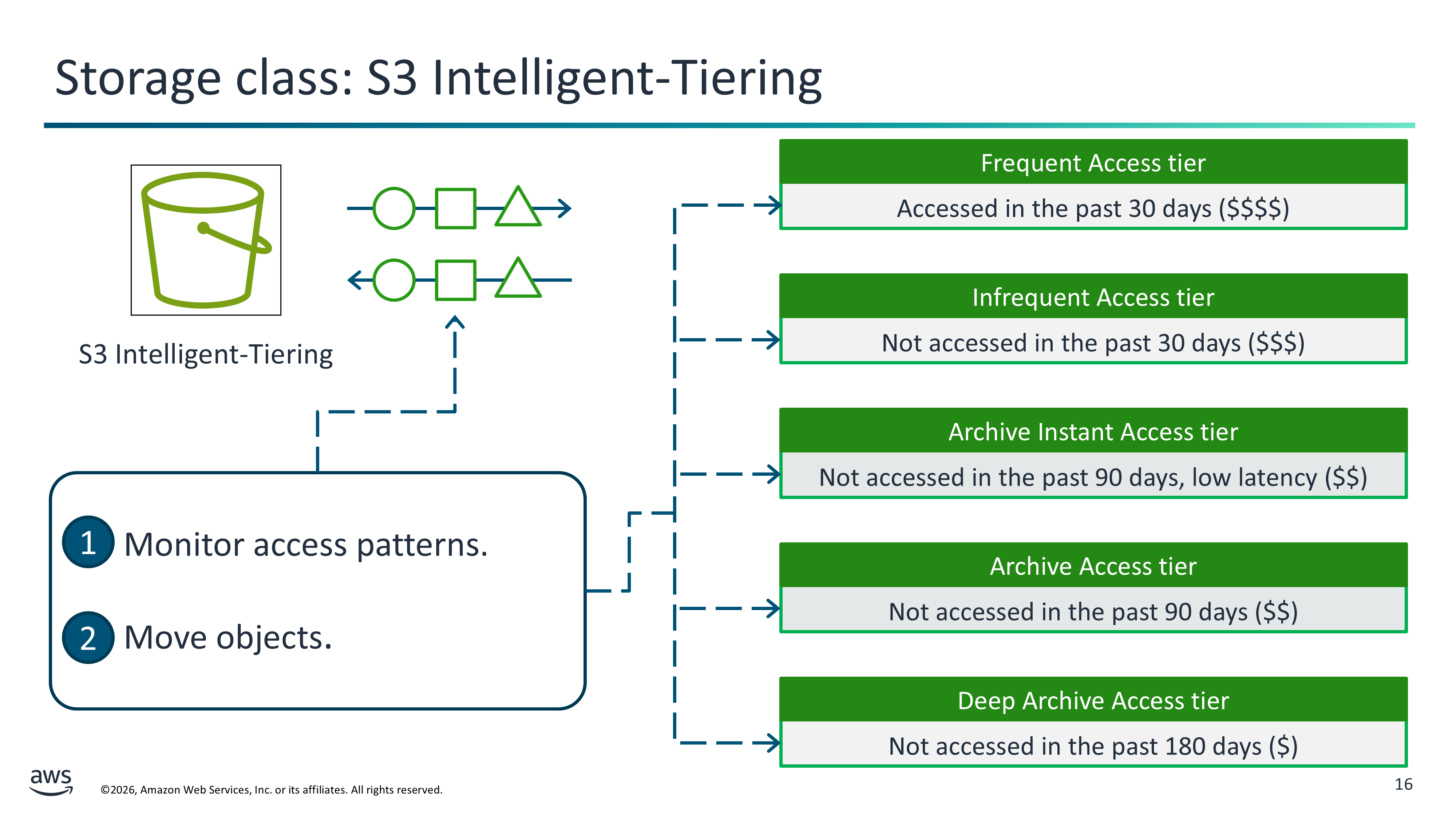 Storage class: S3 Intelligent-Tiering

S3 Intelligent-Tiering

1 Monitor access patterns.

2 Move objects.

Frequent Access tier

Accessed in the past 30 days (\$\$\$\$)

Infrequent Access tier

Not accessed in the past 30 days (\$\$\$)

Archive Instant Access tier

Not accessed in the past 90 days, low latency (\$\$)

Archive Access tier

Not accessed in the past 90 days (\$\$)

Deep Archive Access tier

Not accessed in the past 180 days (\$)

aws

©2026, Amazon Web Services, Inc. or its affiliates. All rights reserved.

16